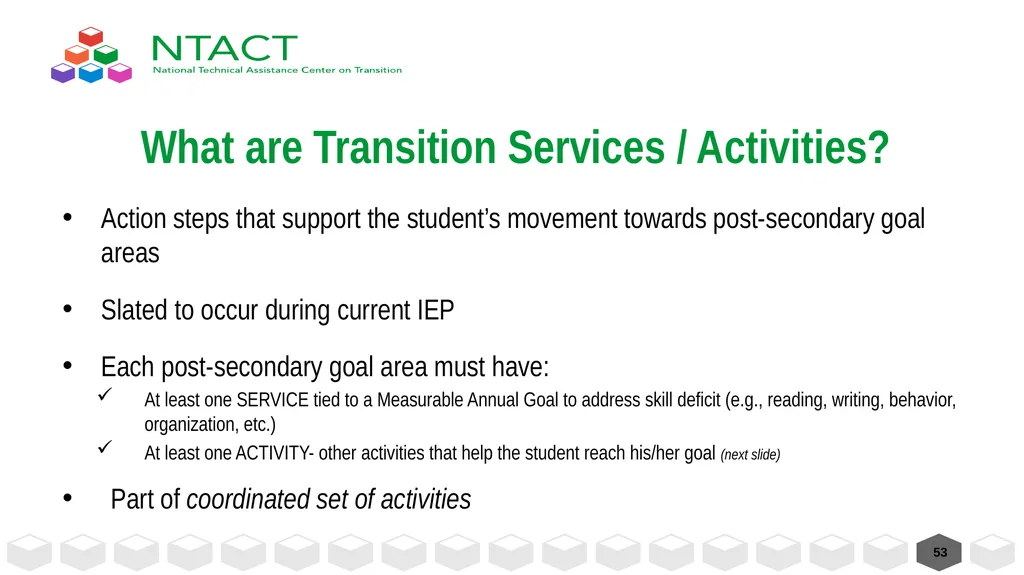 NTACT
National Technical Assistance Center on Transition

What are Transition Services / Activities?

• Action steps that support the student's movement towards post-secondary goal areas

• Slated to occur during current IEP

• Each post-secondary goal area must have:
✓ At least one SERVICE tied to a Measurable Annual Goal to address skill deficit (e.g., reading, writing, behavior, organization, etc.)
✓ At least one ACTIVITY- other activities that help the student reach his/her goal (next slide)

• Part of coordinated set of activities

53